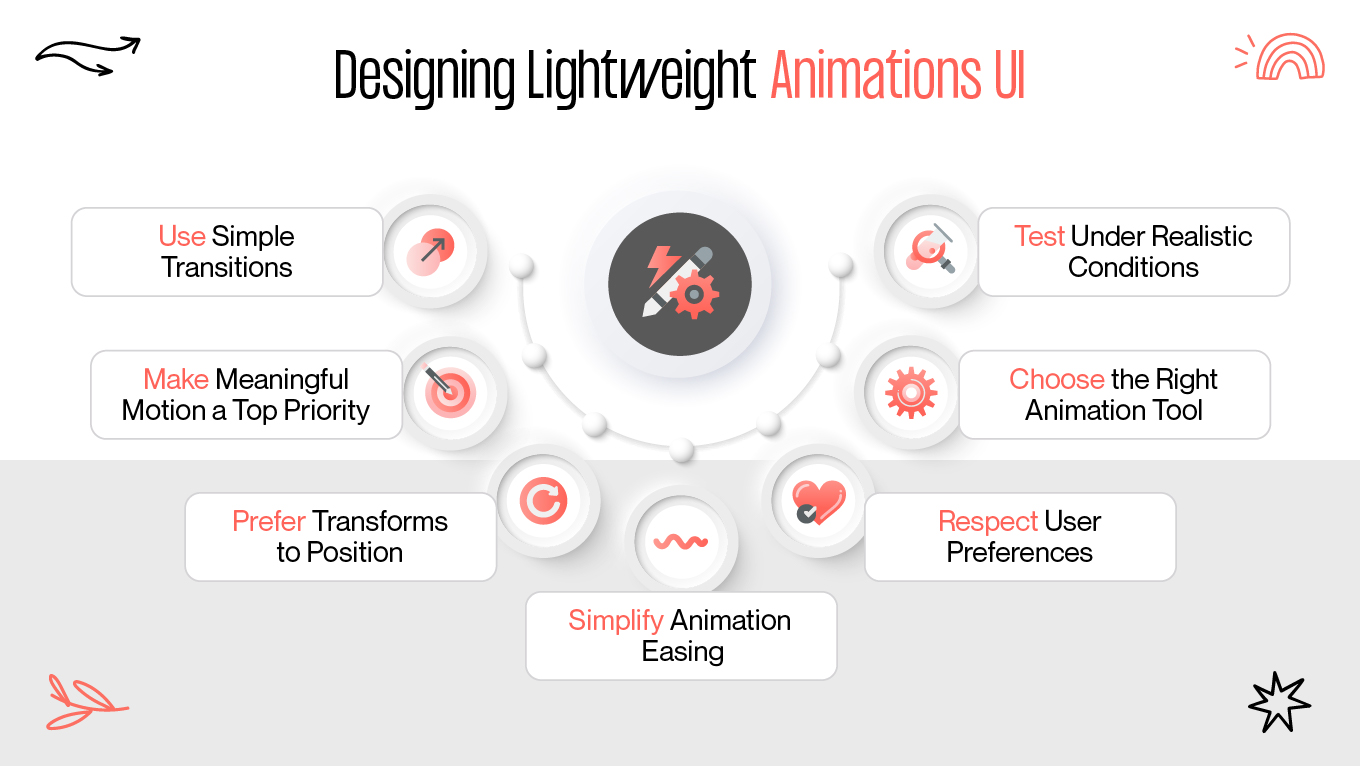 Designing Lightweight Animations UI

Use Simple Transitions

Make Meaningful Motion a Top Priority

Prefer Transforms to Position

Simplify Animation Easing

Respect User Preferences

Choose the Right Animation Tool

Test Under Realistic Conditions